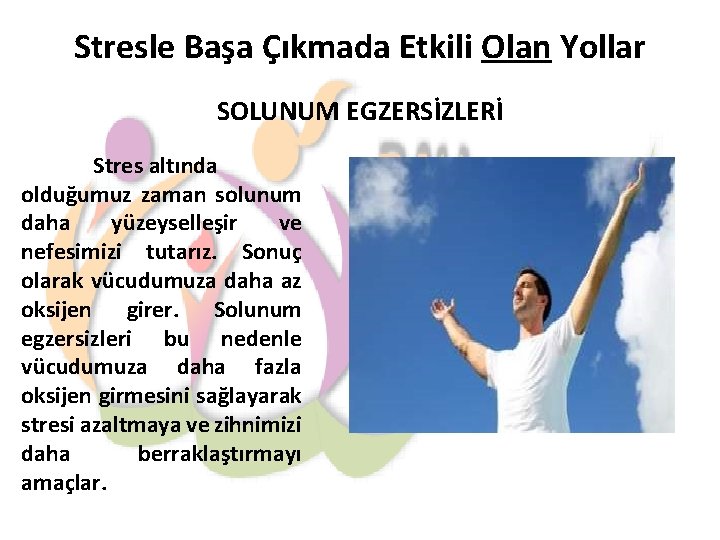 Stresle Başa Çıkmada Etkili Olan Yollar

SOLUNUM EGZERSİZLERİ

Stres altında olduğumuz zaman solunum daha yüzeyselleşir ve nefesimizi tutarız. Sonuç olarak vücudumuza daha az oksijen girer. Solunum egzersizleri bu nedenle vücudumuza daha fazla oksijen girmesini sağlayarak stresi azaltmaya ve zihnimizi daha berraklaştırmayı amaçlar.